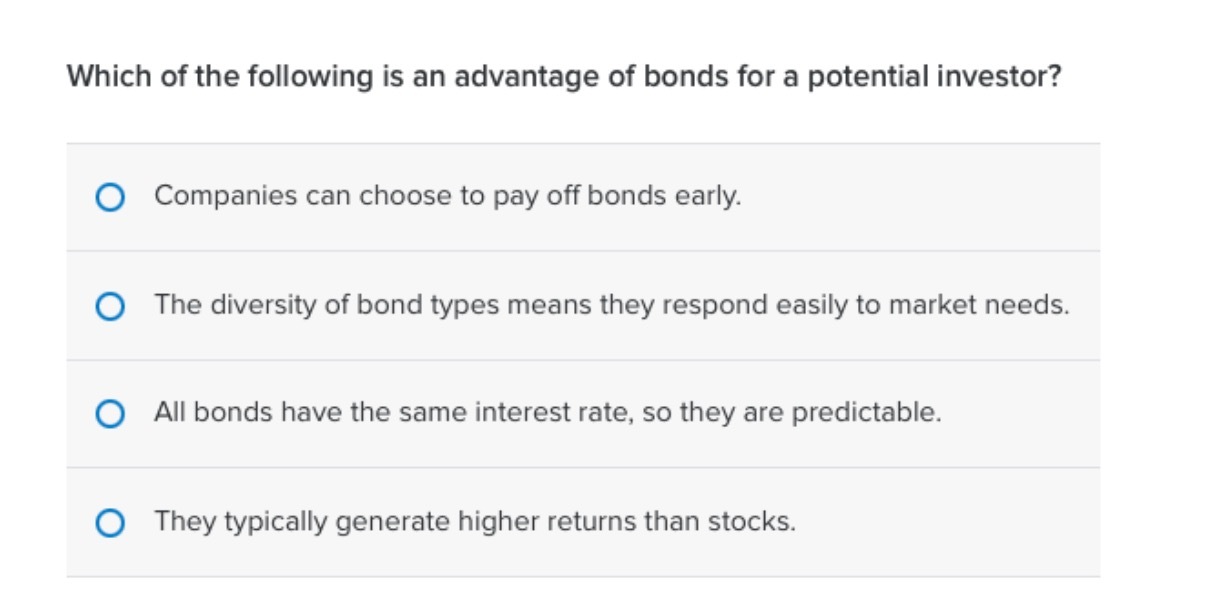 Which of the following is an advantage of bonds for a potential investor?

Companies can choose to pay off bonds early.

The diversity of bond types means they respond easily to market needs.

All bonds have the same interest rate, so they are predictable.

They typically generate higher returns than stocks.